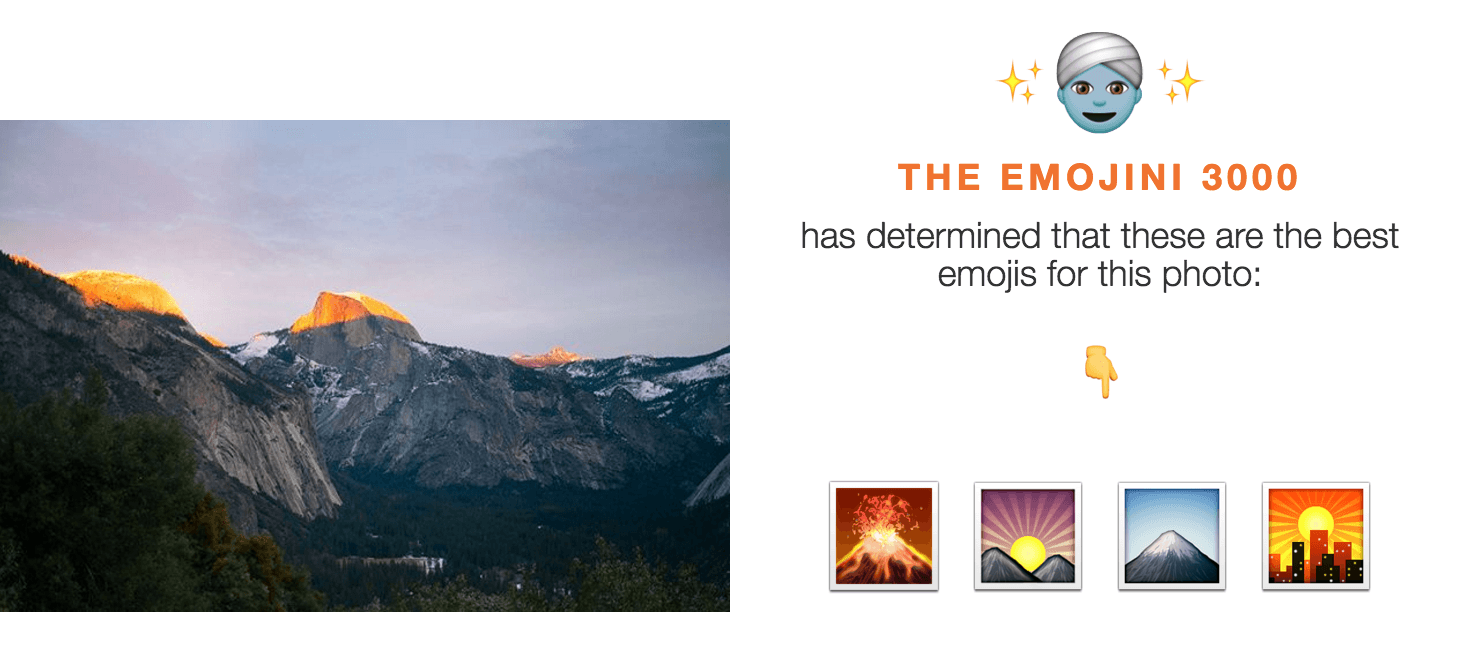 THE EMOJINI 3000

has determined that these are the best emojis for this photo: